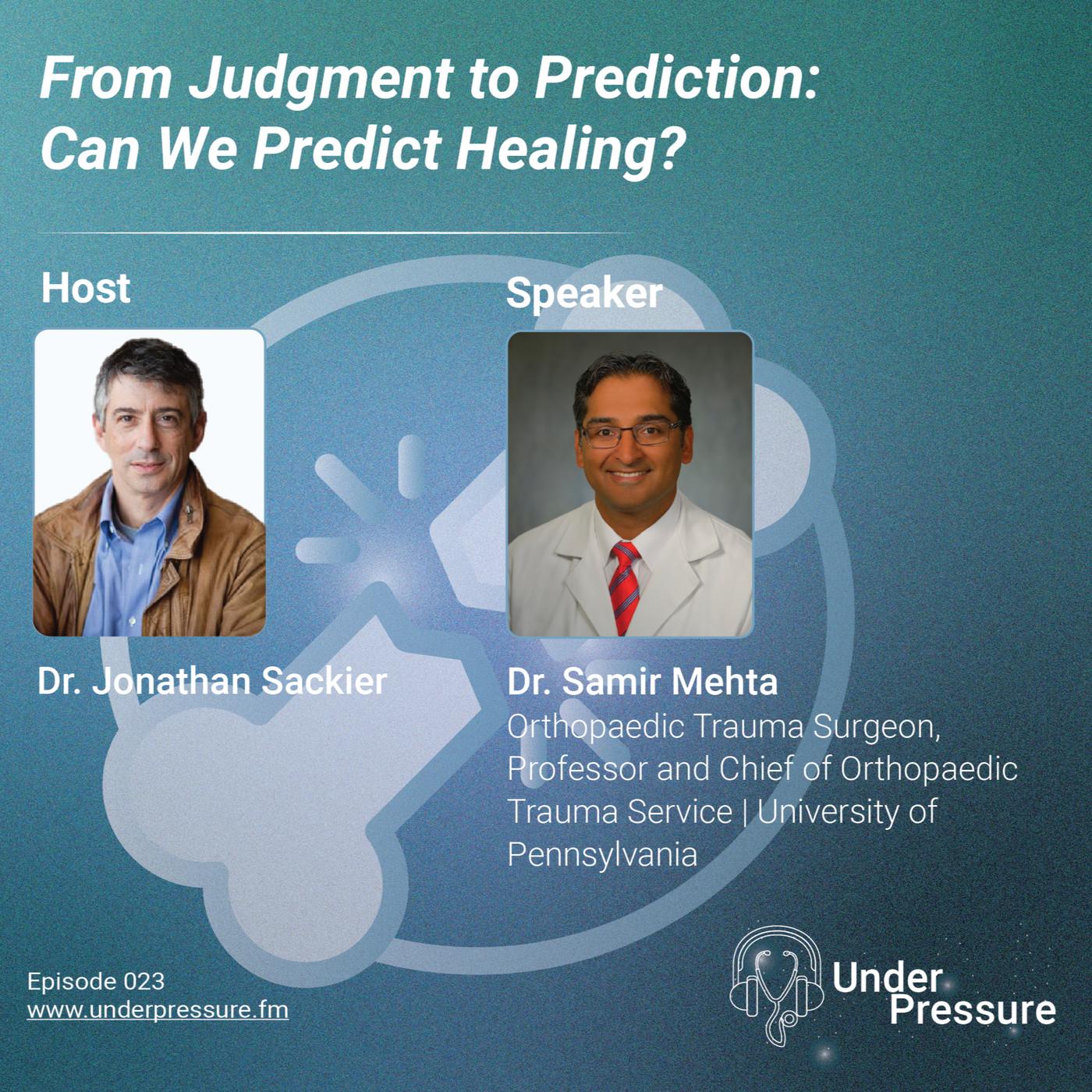 From Judgment to Prediction: Can We Predict Healing?

Host

Dr. Jonathan Sackier

Speaker

Dr. Samir Mehta
Orthopaedic Trauma Surgeon, Professor and Chief of Orthopaedic Trauma Service | University of Pennsylvania

Episode 023
www.underpressure.fm

Under Pressure